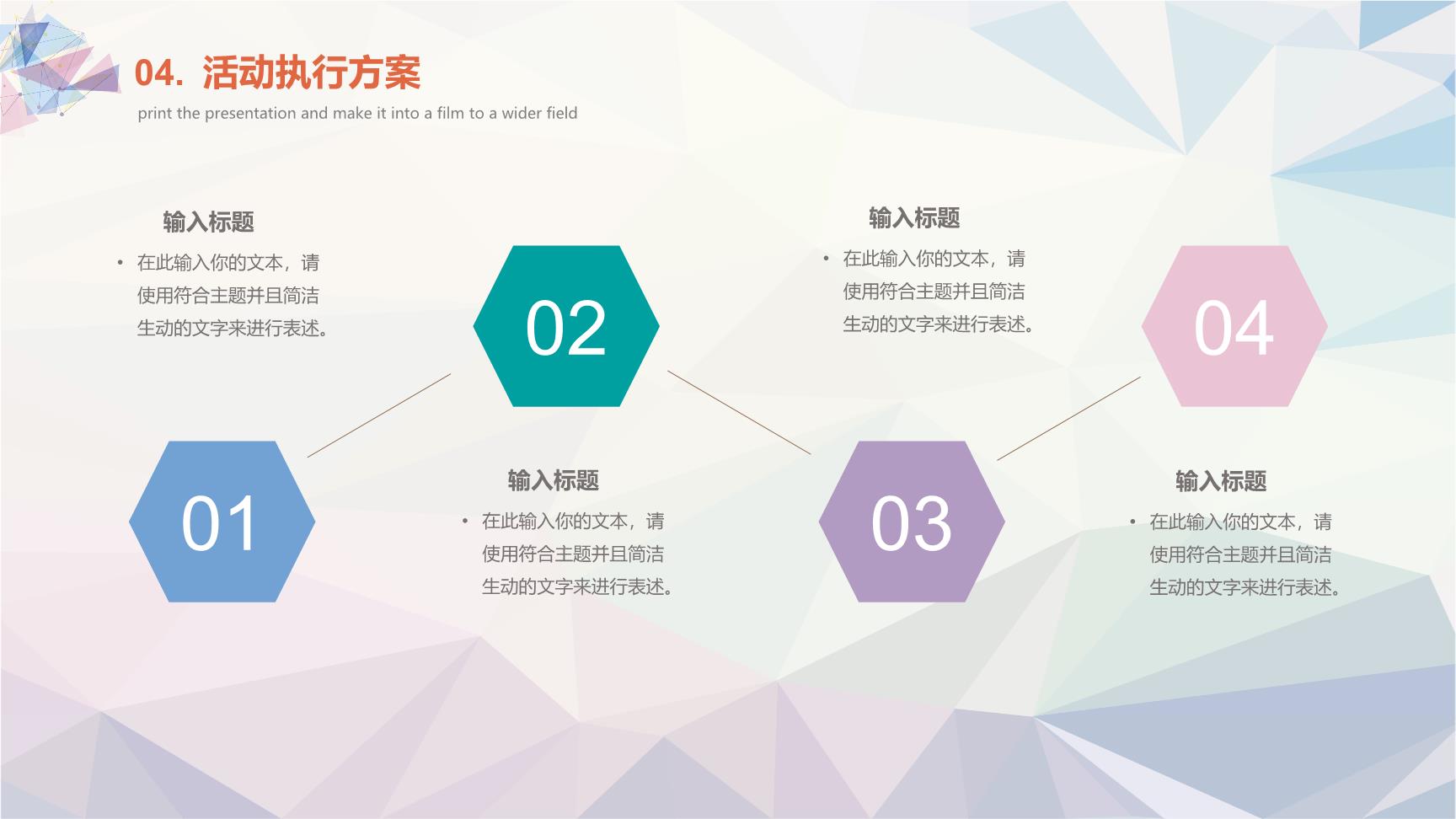 04. 活动执行方案

print the presentation and make it into a film to a wider field

输入标题

• 在此输入你的文本，请使用符合主题并且简洁生动的文字来进行表述。

02

输入标题

• 在此输入你的文本，请使用符合主题并且简洁生动的文字来进行表述。

04

01

输入标题

• 在此输入你的文本，请使用符合主题并且简洁生动的文字来进行表述。

03

输入标题

• 在此输入你的文本，请使用符合主题并且简洁生动的文字来进行表述。